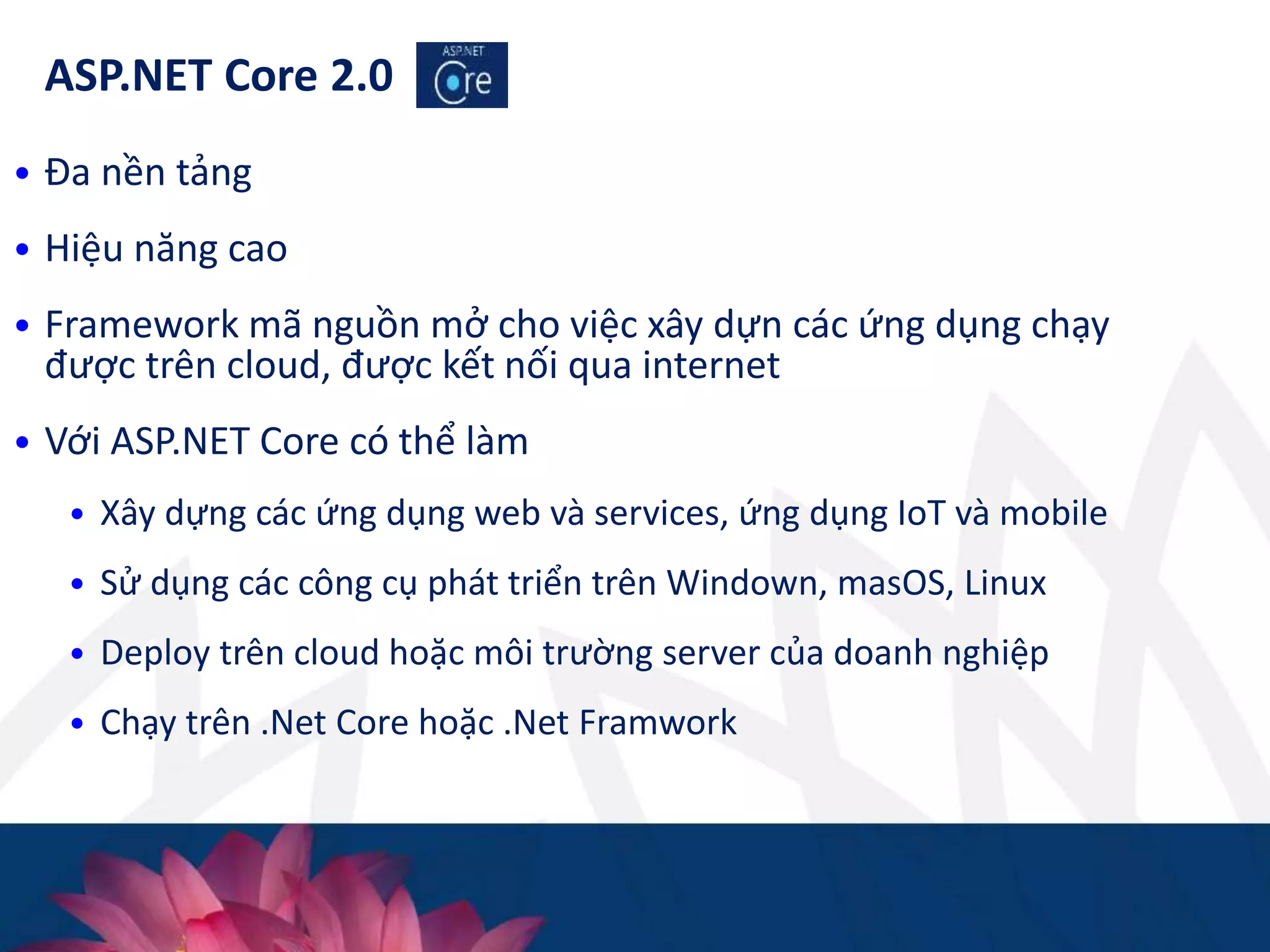 ASP.NET Core 2.0

ASP.NET Core

• Đa nền tảng

• Hiệu năng cao

• Framework mã nguồn mở cho việc xây dựn các ứng dụng chạy được trên cloud, được kết nối qua internet

• Với ASP.NET Core có thể làm

• Xây dựng các ứng dụng web và services, ứng dụng IoT và mobile

• Sử dụng các công cụ phát triển trên Windown, masOS, Linux

• Deploy trên cloud hoặc môi trường server của doanh nghiệp

• Chạy trên .Net Core hoặc .Net Framwork